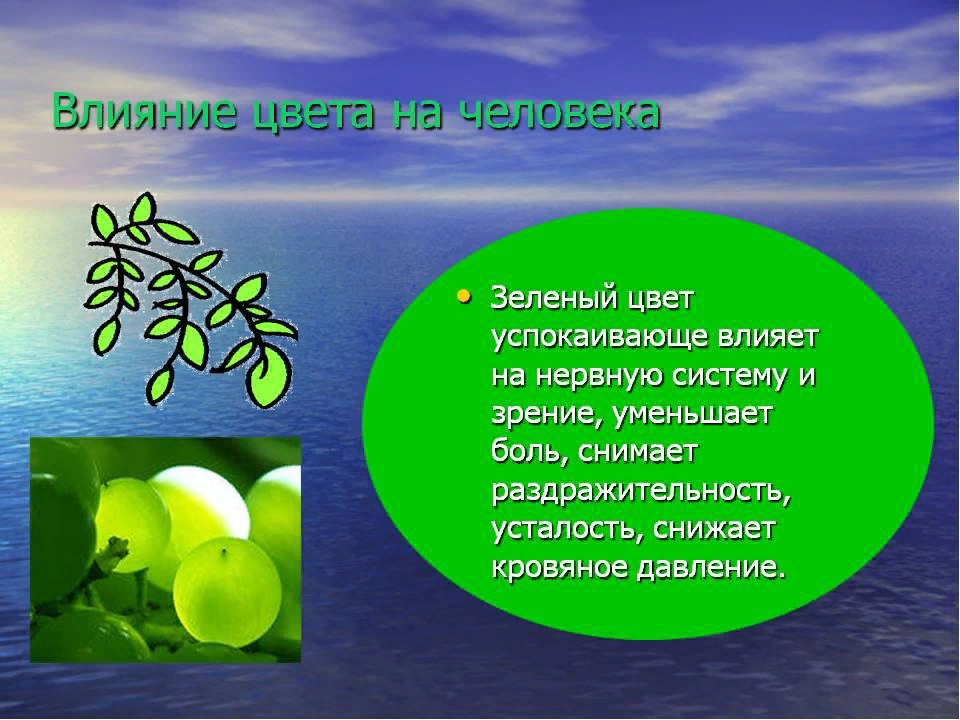 Влияние цвета на человека

• Зеленый цвет успокаивающе влияет на нервную систему и зрение, уменьшает боль, снимает раздражительность, усталость, снижает кровяное давление.